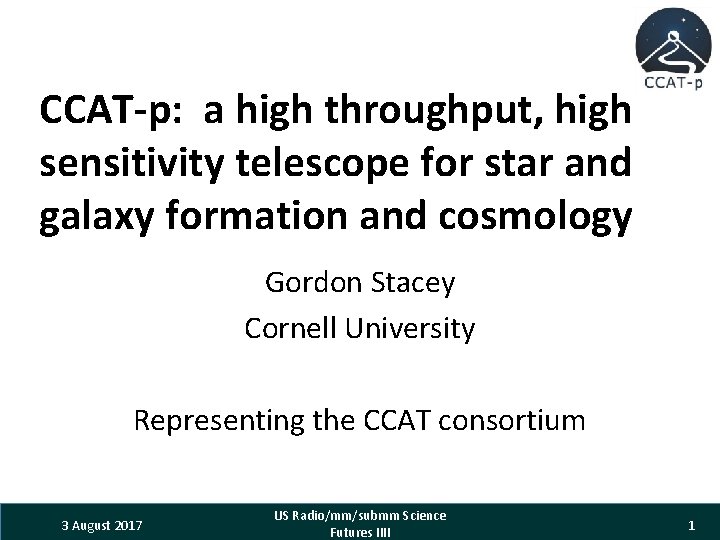 CCAT-p

CCAT-p: a high throughput, high sensitivity telescope for star and galaxy formation and cosmology

Gordon Stacey
Cornell University

Representing the CCAT consortium

3 August 2017

US Radio/mm/submm Science Futures IIII

1